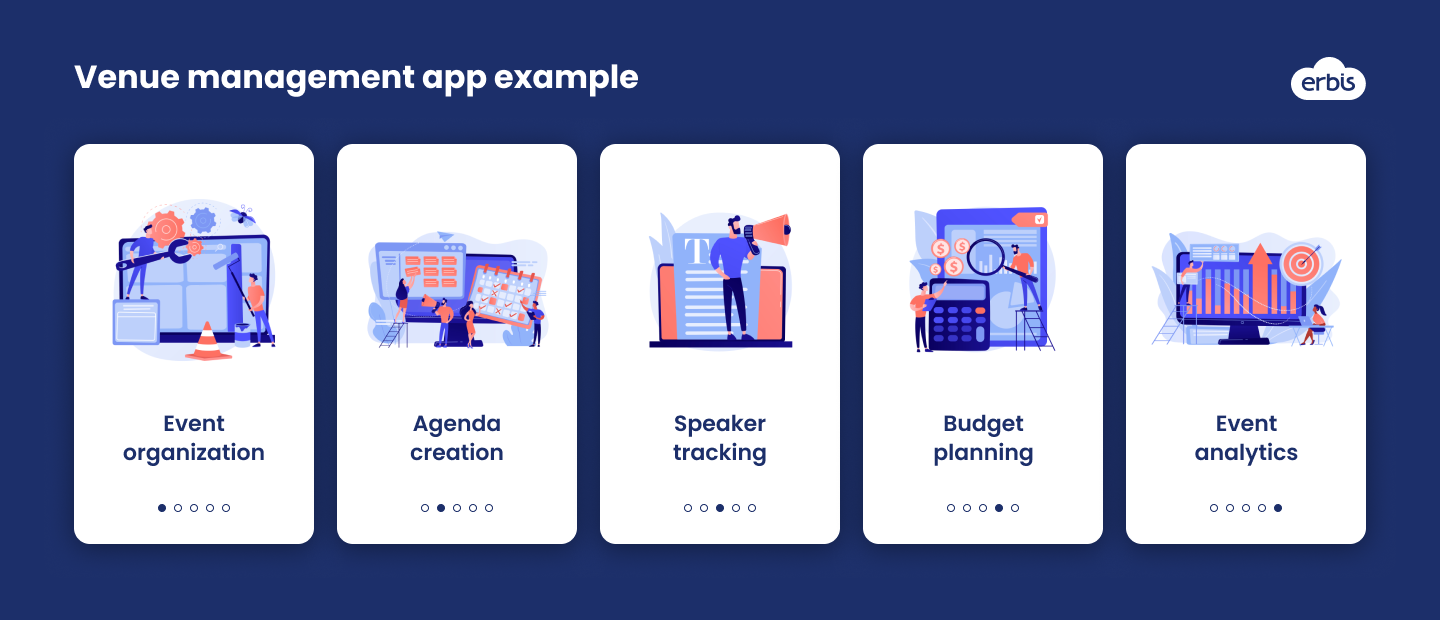 Venue management app example

erbis

Event organization

Agenda creation

Speaker tracking

Budget planning

Event analytics